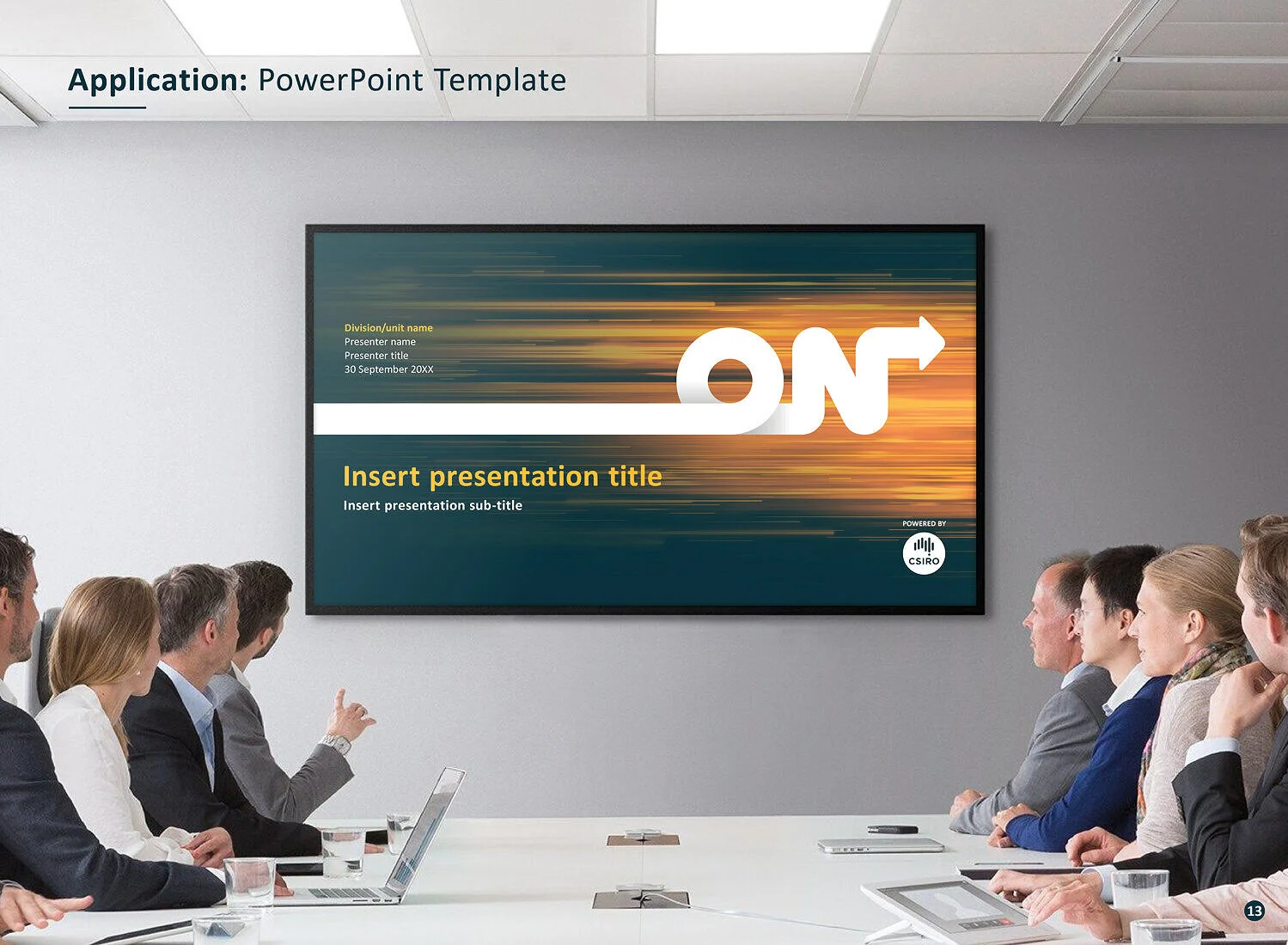 Application: PowerPoint Template

Division/unit name
Presenter name
Presenter title
30 September 20XX

ON

Insert presentation title

Insert presentation sub-title

POWERED BY

CSIRO

13